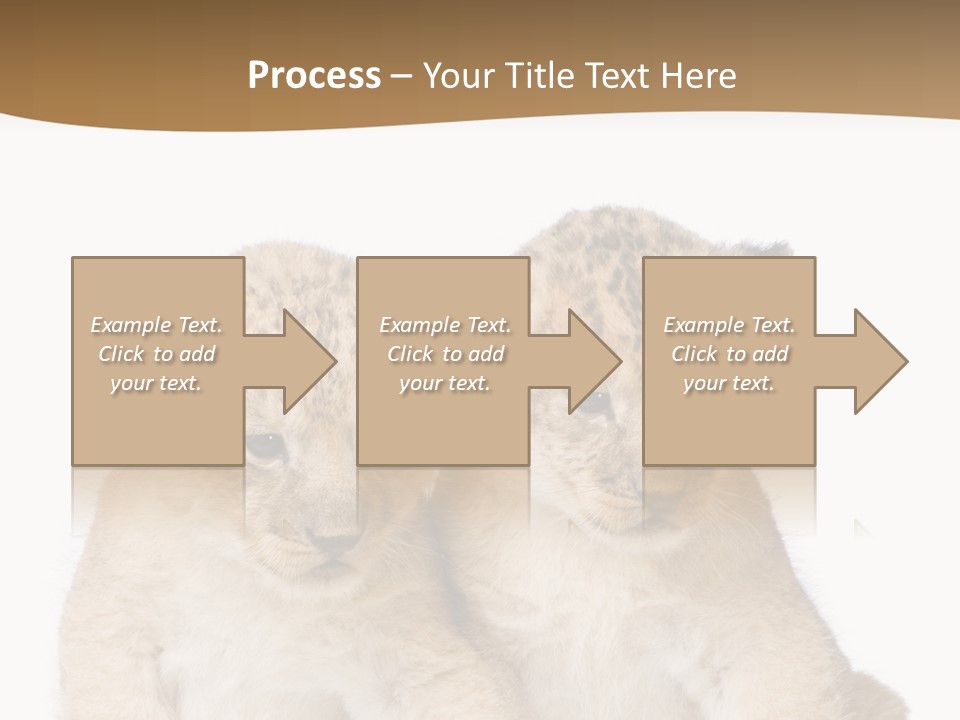 Process – Your Title Text Here

Example Text. Click to add your text.

Example Text. Click to add your text.

Example Text. Click to add your text.